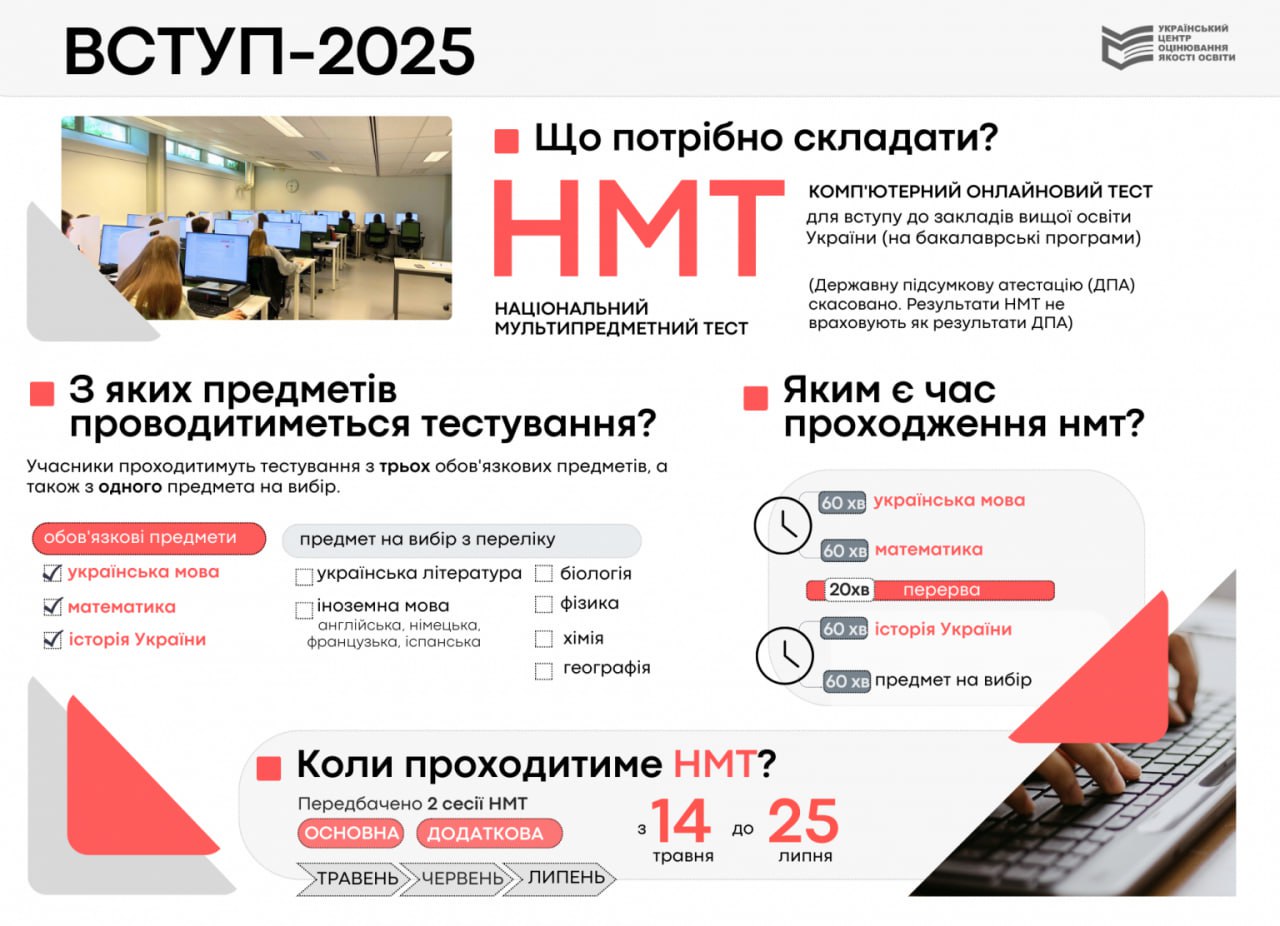 ВСТУП-2025

УКРАЇНСЬКИЙ ЦЕНТР ОЦІНЮВАННЯ ЯКОСТІ ОСВІТИ

Що потрібно складати?

НМТ

НАЦІОНАЛЬНИЙ МУЛЬТИПРЕДМЕТНИЙ ТЕСТ

КОМП'ЮТЕРНИЙ ОНЛАЙНОВИЙ ТЕСТ для вступу до закладів вищої освіти України (на бакалаврські програми)

(Державну підсумкову атестацію (ДПА) скасовано. Результати НМТ не враховують як результати ДПА)

З яких предметів проводитиметься тестування?

Учасники проходитимуть тестування з трьох обов'язкових предметів, а також з одного предмета на вибір.

обов'язкові предмети
українська мова
математика
історія України

предмет на вибір з переліку
українська література
іноземна мова
англійська, німецька, французька, іспанська
біологія
фізика
хімія
географія

Яким є час проходження нмт?

60 хв українська мова
60 хв математика
20хв перерва
60 хв історія України
60 хв предмет на вибір

Коли проходитиме НМТ?

Передбачено 2 сесії НМТ
ОСНОВНА ДОДАТКОВА
ТРАВЕНЬ ЧЕРВЕНЬ ЛИПЕНЬ

з 14 травня до 25 липня